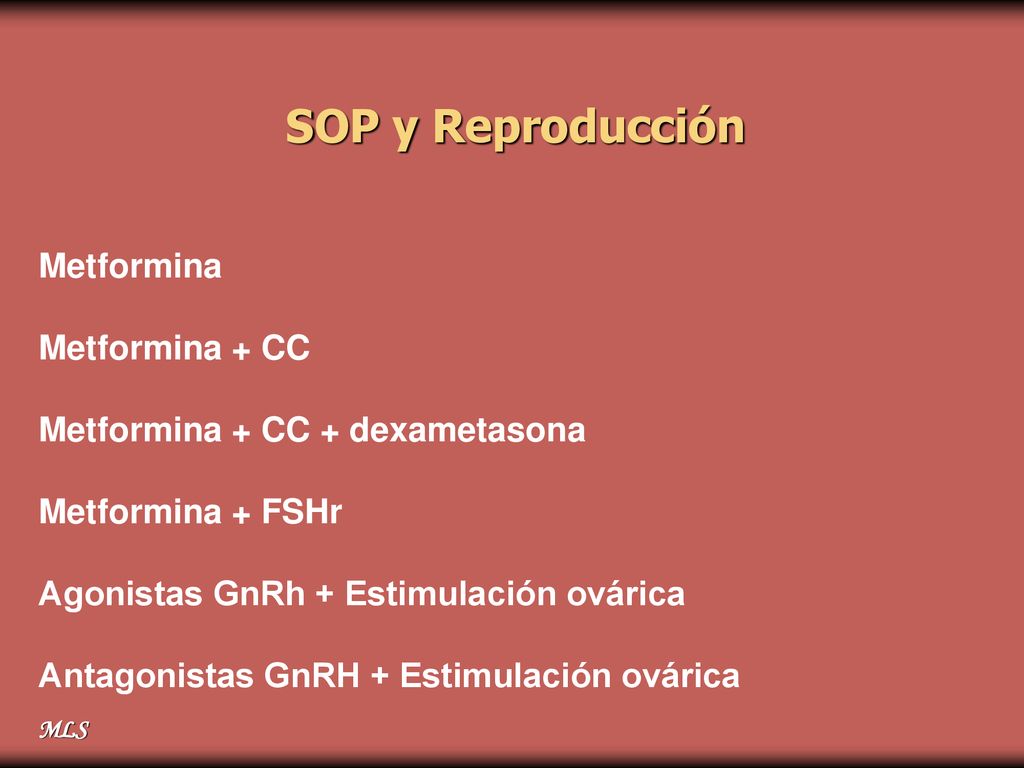 SOP y Reproducción

Metformina

Metformina + CC

Metformina + CC + dexametasona

Metformina + FSHr

Agonistas GnRh + Estimulación ovárica

Antagonistas GnRH + Estimulación ovárica

MLS